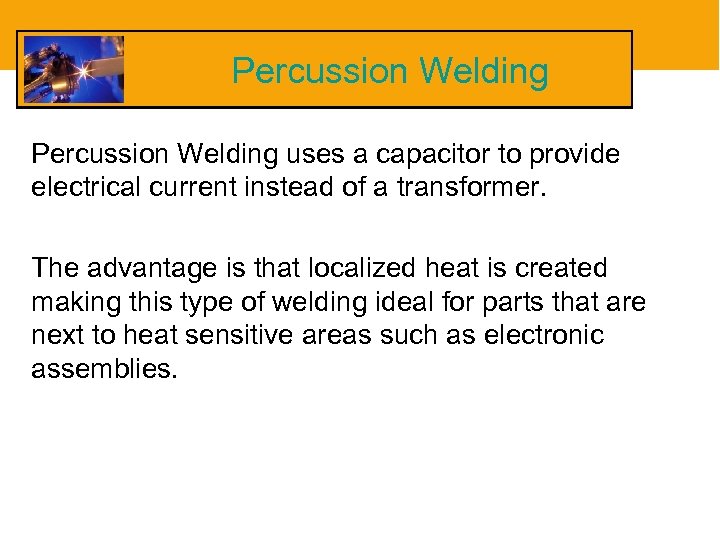 Percussion Welding

Percussion Welding uses a capacitor to provide electrical current instead of a transformer.

The advantage is that localized heat is created making this type of welding ideal for parts that are next to heat sensitive areas such as electronic assemblies.